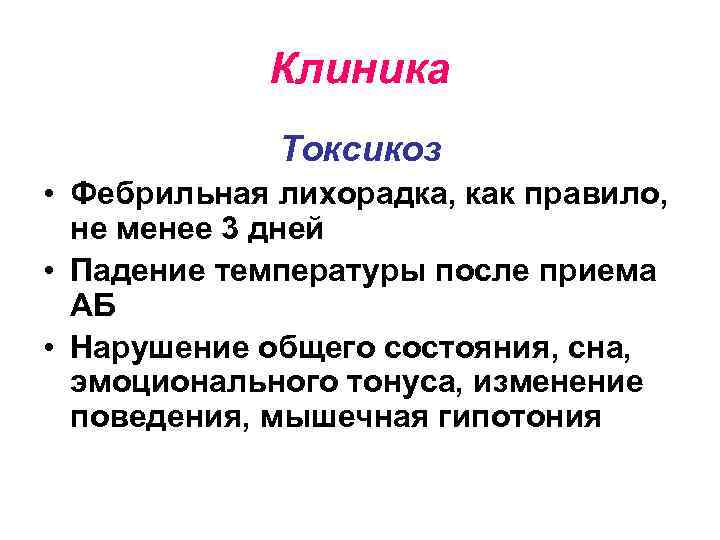 Клиника

Токсикоз

• Фебрильная лихорадка, как правило, не менее 3 дней
• Падение температуры после приема АБ
• Нарушение общего состояния, сна, эмоционального тонуса, изменение поведения, мышечная гипотония